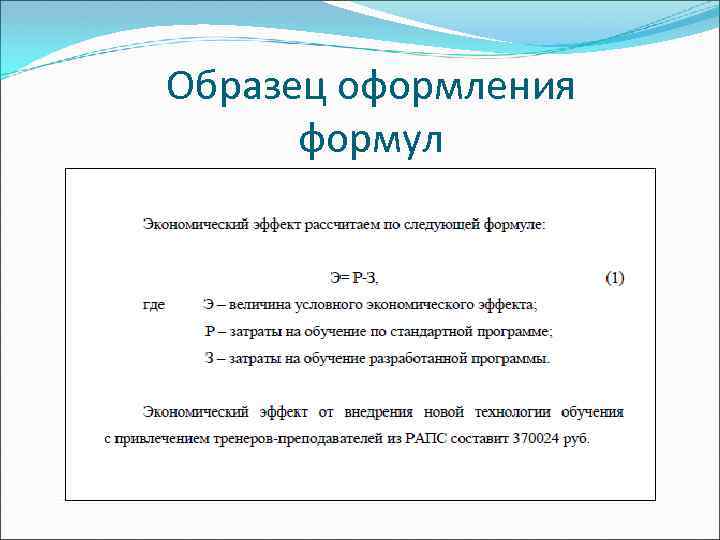 Образец оформления формул

Экономический эффект рассчитаем по следующей формуле:

Э= Р-З, (1)

где Э – величина условного экономического эффекта;

Р – затраты на обучение по стандартной программе;

З – затраты на обучение разработанной программы.

Экономический эффект от внедрения новой технологии обучения с привлечением тренеров-преподавателей из РАПС составит 370024 руб.